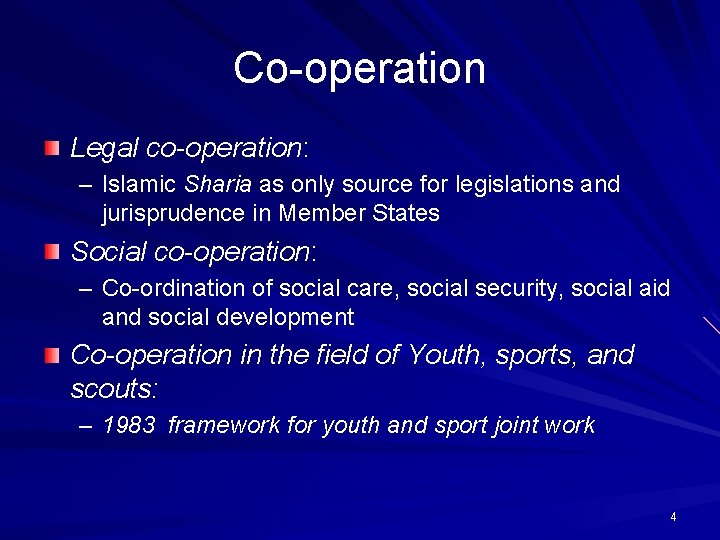 Co-operation

Legal co-operation:

– Islamic Sharia as only source for legislations and jurisprudence in Member States

Social co-operation:

– Co-ordination of social care, social security, social aid and social development

Co-operation in the field of Youth, sports, and scouts:

– 1983 framework for youth and sport joint work

4